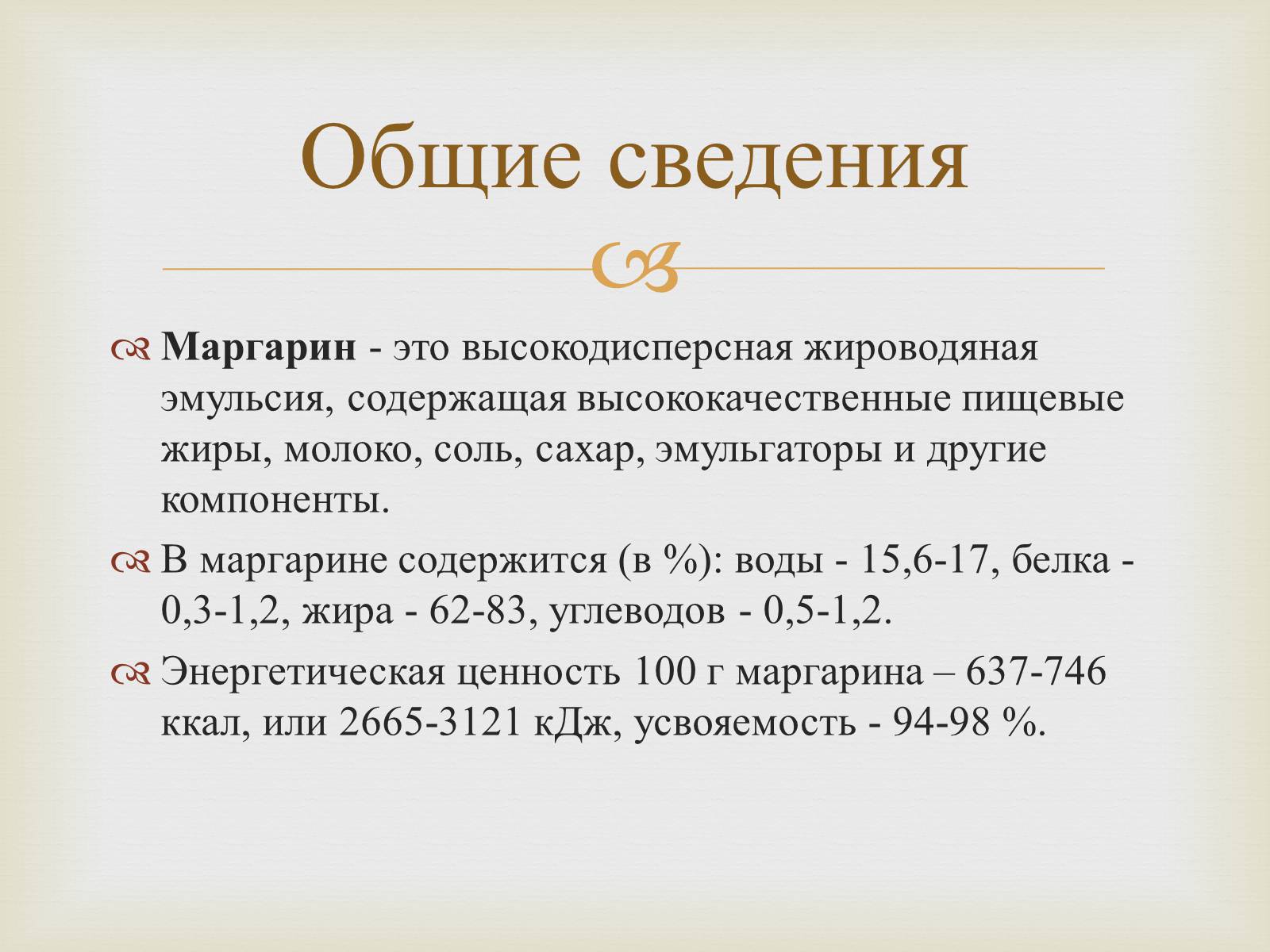 Общие сведения

Маргарин - это высокодисперсная жироводяная эмульсия, содержащая высококачественные пищевые жиры, молоко, соль, сахар, эмульгаторы и другие компоненты.

В маргарине содержится (в %): воды - 15,6-17, белка - 0,3-1,2, жира - 62-83, углеводов - 0,5-1,2.

Энергетическая ценность 100 г маргарина – 637-746 ккал, или 2665-3121 кДж, усвояемость - 94-98 %.